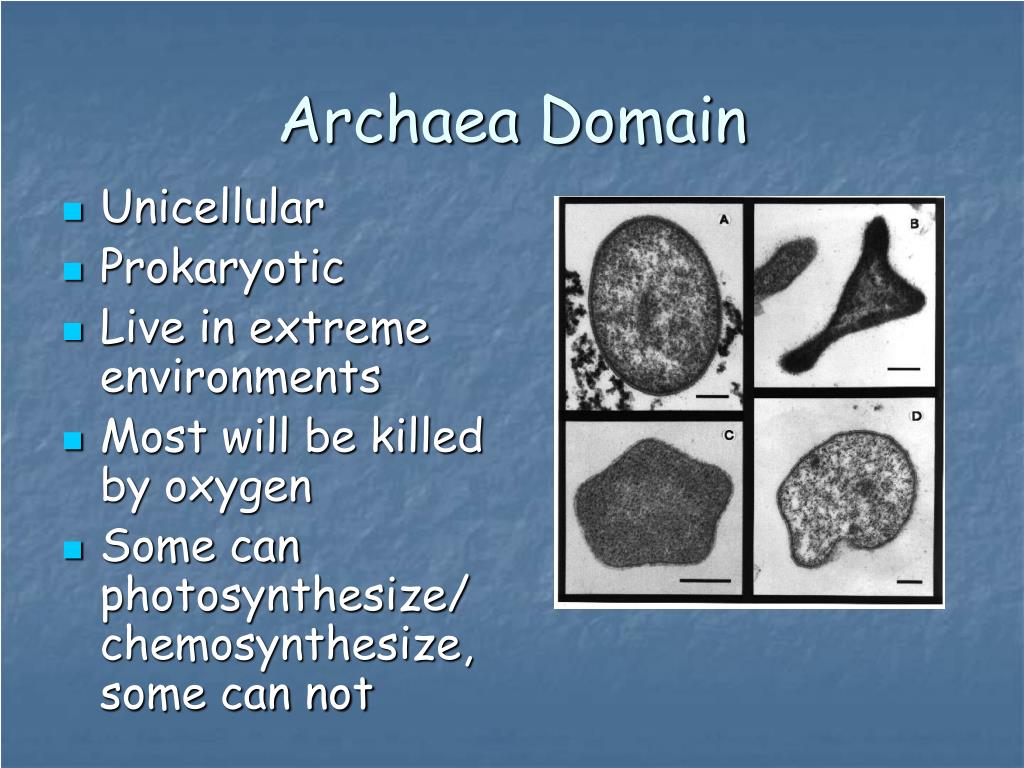 Archaea Domain

- Unicellular
- Prokaryotic
- Live in extreme environments
- Most will be killed by oxygen
- Some can photosynthesize/ chemosynthesize, some can not

A

B

C

D